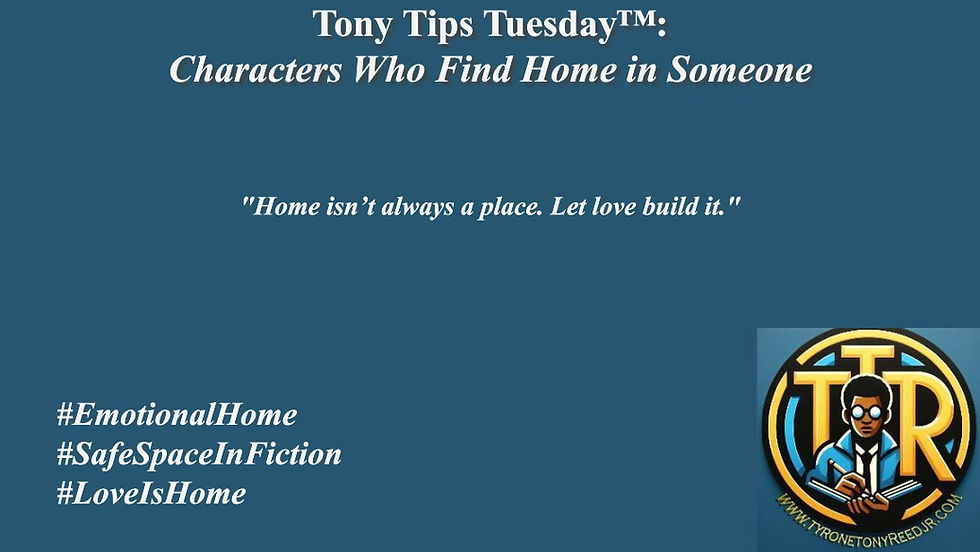 Tony Tips Tuesday™:
Characters Who Find Home in Someone

"Home isn't always a place. Let love build it."

#EmotionalHome
#SafeSpaceInFiction
#LoveIsHome

TTR

WWW.TYRONETONYREEDJR.COM